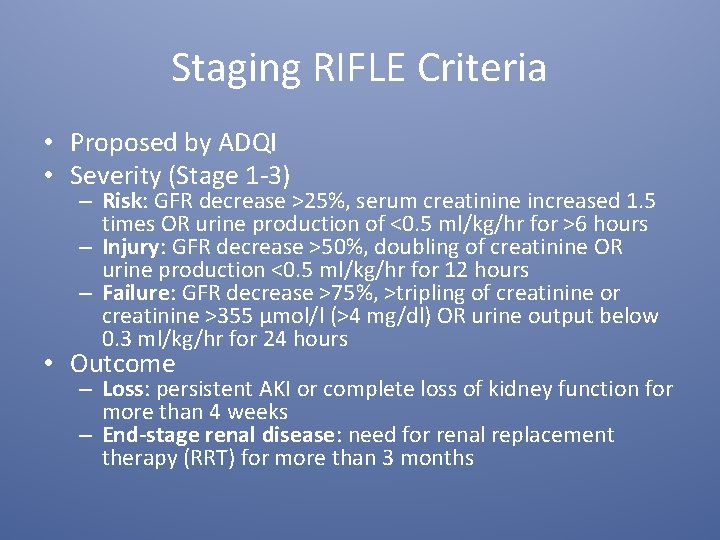 Staging RIFLE Criteria

• Proposed by ADQI
• Severity (Stage 1-3)
– Risk: GFR decrease >25%, serum creatinine increased 1.5 times OR urine production of <0.5 ml/kg/hr for >6 hours
– Injury: GFR decrease >50%, doubling of creatinine OR urine production <0.5 ml/kg/hr for 12 hours
– Failure: GFR decrease >75%, >tripling of creatinine or creatinine >355 μmol/l (>4 mg/dl) OR urine output below 0.3 ml/kg/hr for 24 hours
• Outcome
– Loss: persistent AKI or complete loss of kidney function for more than 4 weeks
– End-stage renal disease: need for renal replacement therapy (RRT) for more than 3 months